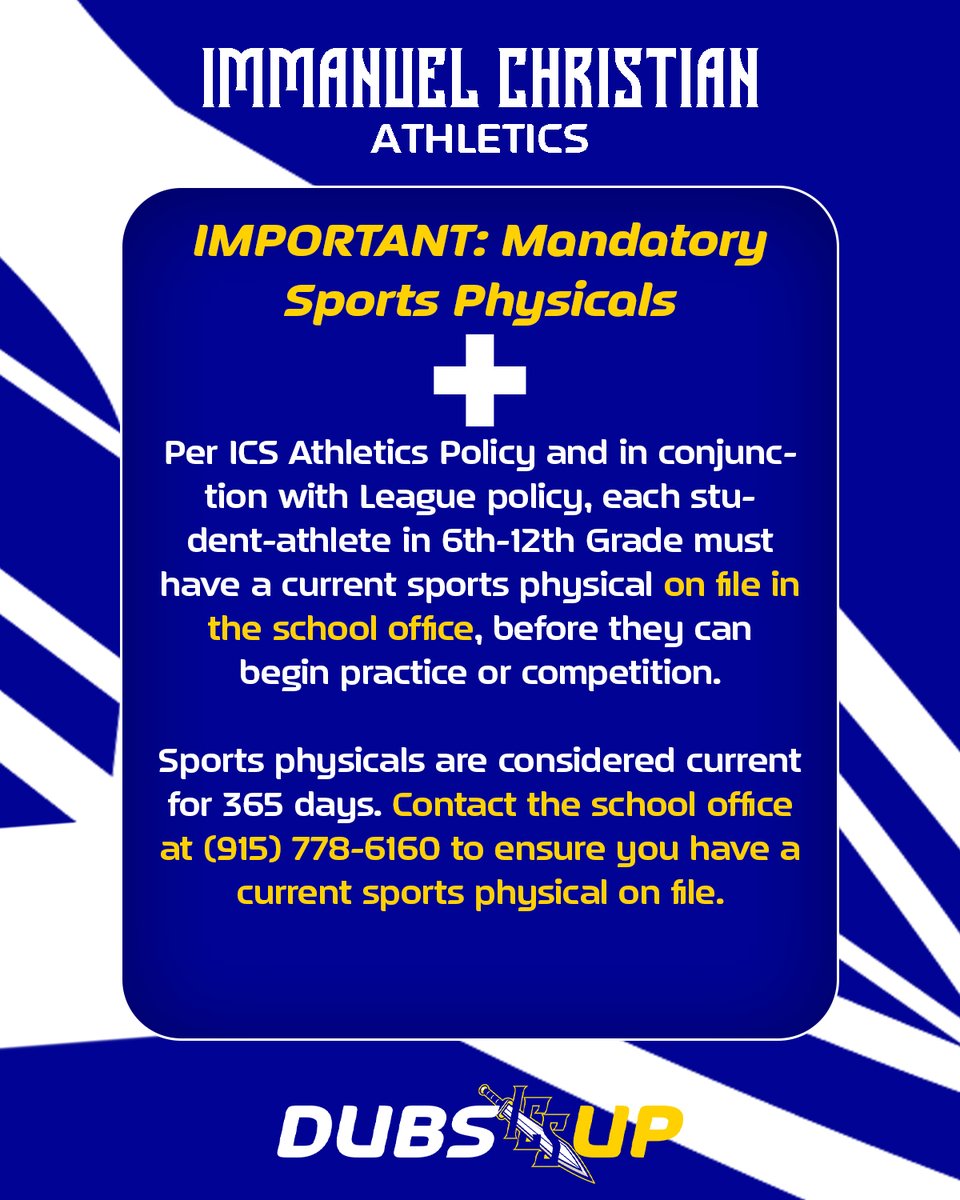 IMMANUEL CHRISTIAN
ATHLETICS

IMPORTANT: Mandatory Sports Physicals

Per ICS Athletics Policy and in conjunction with League policy, each student-athlete in 6th-12th Grade must have a current sports physical on file in the school office, before they can begin practice or competition.

Sports physicals are considered current for 365 days. Contact the school office at (915) 778-6160 to ensure you have a current sports physical on file.

DUBS UP